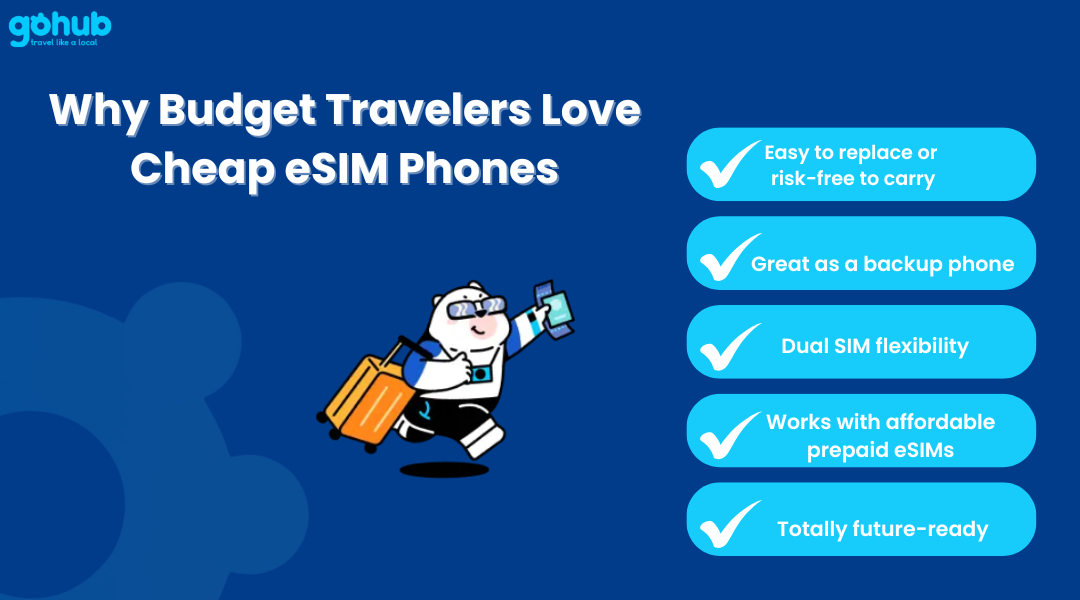 gohub
travel like a local

Why Budget Travelers Love Cheap eSIM Phones

Easy to replace or risk-free to carry

Great as a backup phone

Dual SIM flexibility

Works with affordable prepaid eSIMs

Totally future-ready